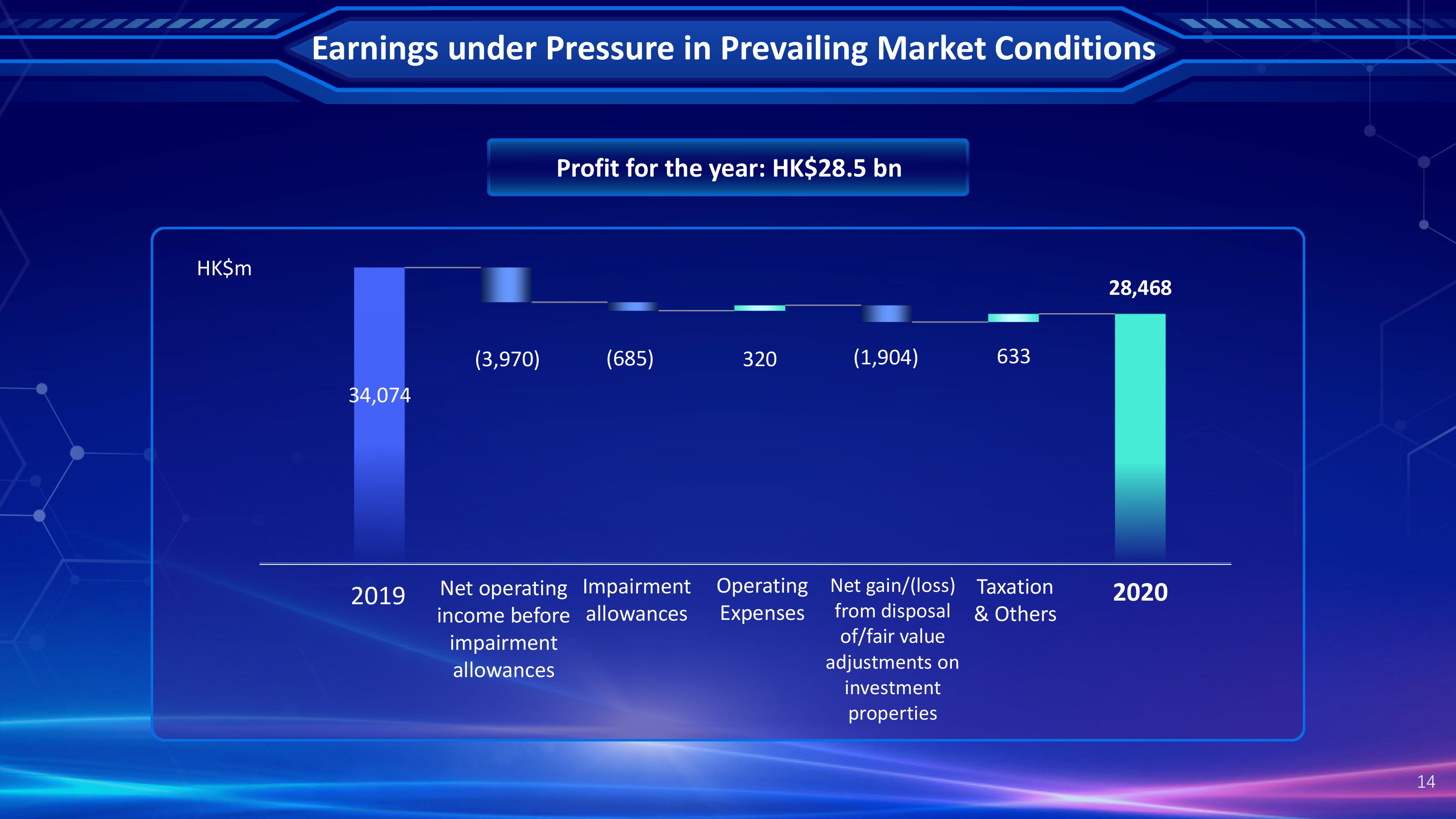 Earnings under Pressure in Prevailing Market Conditions

Profit for the year: HK$28.5 bn

HK$m

34,074

(3,970)

(685)

320

(1,904)

633

28,468

2019

Net operating income before impairment allowances

Impairment allowances

Operating Expenses

Net gain/(loss) from disposal of/fair value adjustments on investment properties

Taxation & Others

2020

14